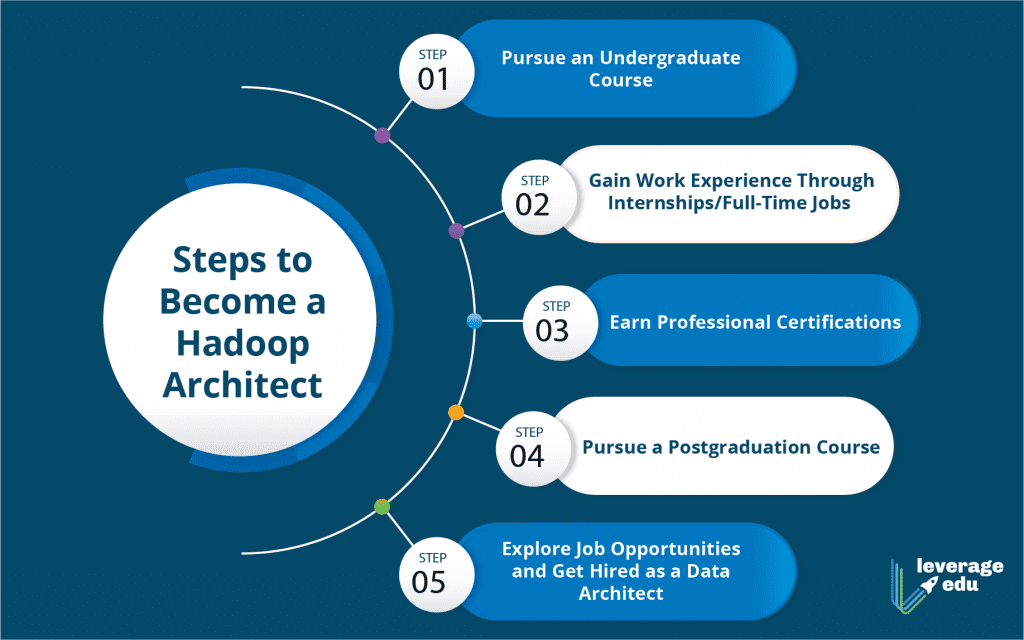 Steps to Become a Hadoop Architect

STEP 01 Pursue an Undergraduate Course

STEP 02 Gain Work Experience Through Internships/Full-Time Jobs

STEP 03 Earn Professional Certifications

STEP 04 Pursue a Postgraduation Course

STEP 05 Explore Job Opportunities and Get Hired as a Data Architect

leverage edu